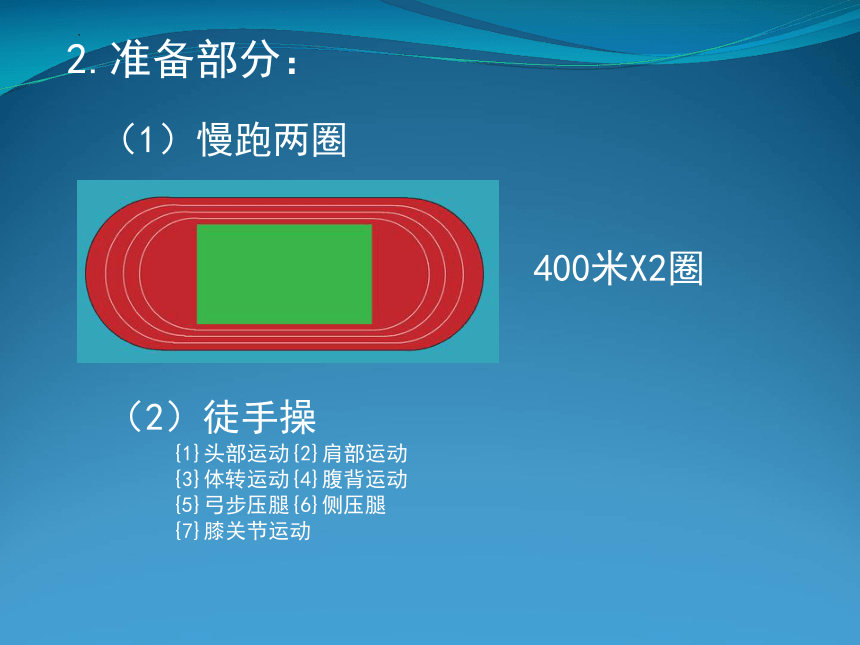 2. 准备部分：

（1）慢跑两圈

400米X2圈

（2）徒手操

{1}头部运动{2}肩部运动
{3}体转运动{4}腹背运动
{5}弓步压腿{6}侧压腿
{7}膝关节运动